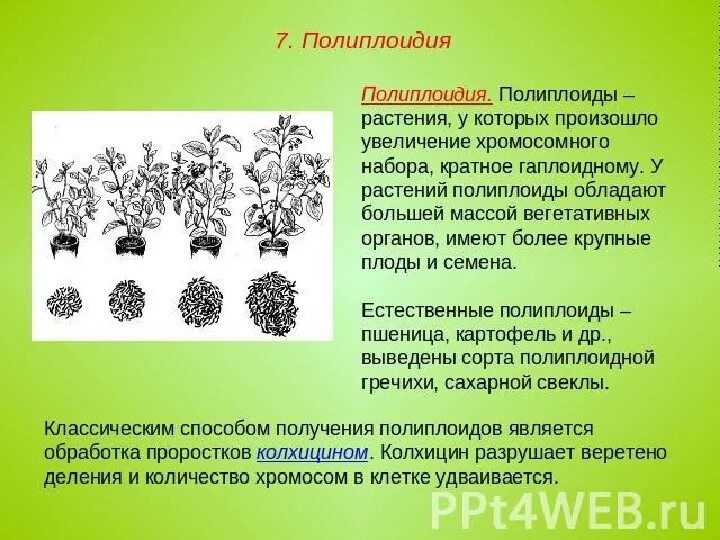 7. Полиплоидия

Полиплоидия. Полиплоиды – растения, у которых произошло увеличение хромосомного набора, кратное гаплоидному. У растений полиплоиды обладают большей массой вегетативных органов, имеют более крупные плоды и семена.

Естественные полиплоиды – пшеница, картофель и др., выведены сорта полиплоидной гречихи, сахарной свеклы.

Классическим способом получения полиплоидов является обработка проростков колхицином. Колхицин разрушает веретено деления и количество хромосом в клетке удваивается.

PPt4WEB.ru